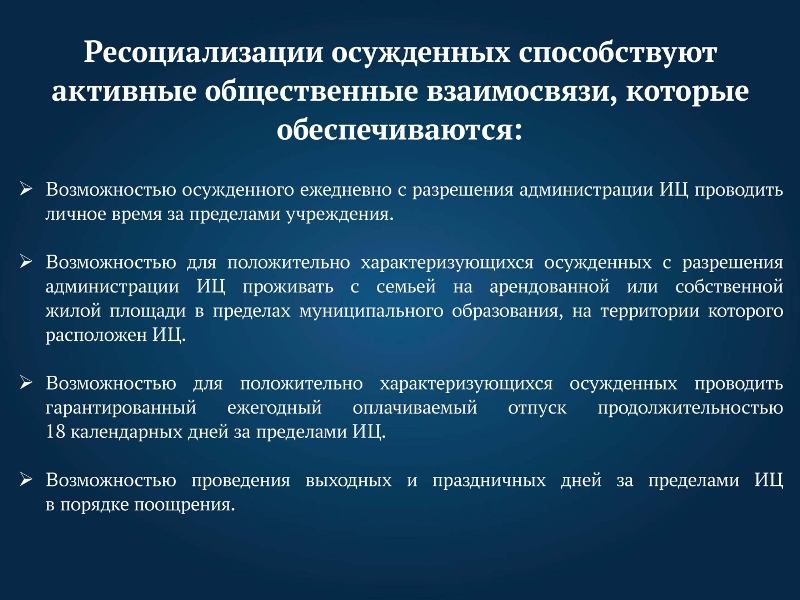 Ресоциализации осужденных способствуют активные общественные взаимосвязи, которые обеспечиваются:

➢ Возможностью осужденного ежедневно с разрешения администрации ИЦ проводить личное время за пределами учреждения.

➢ Возможностью для положительно характеризующихся осужденных с разрешения администрации ИЦ проживать с семьей на арендованной или собственной жилой площади в пределах муниципального образования, на территории которого расположен ИЦ.

➢ Возможностью для положительно характеризующихся осужденных проводить гарантированный ежегодный оплачиваемый отпуск продолжительностью 18 календарных дней за пределами ИЦ.

➢ Возможностью проведения выходных и праздничных дней за пределами ИЦ в порядке поощрения.